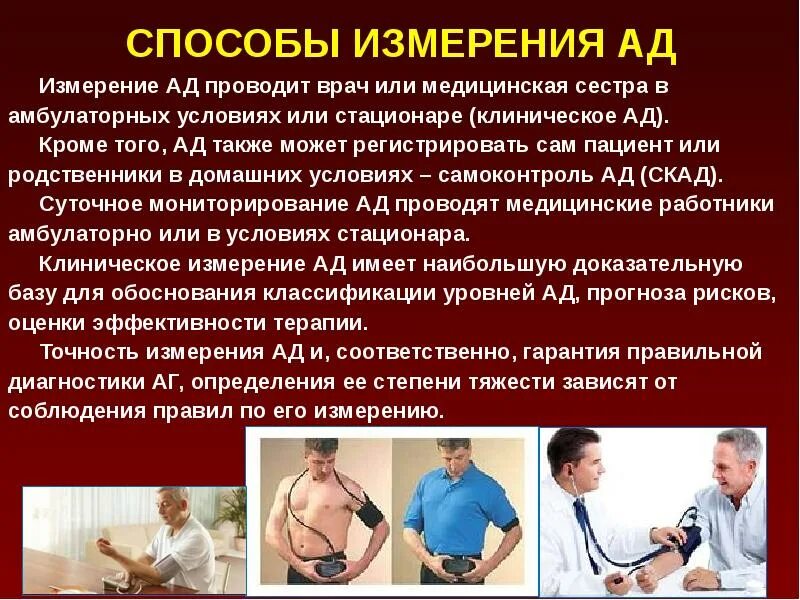 СПОСОБЫ ИЗМЕРЕНИЯ АД

Измерение АД проводит врач или медицинская сестра в амбулаторных условиях или стационаре (клиническое АД).

Кроме того, АД также может регистрировать сам пациент или родственники в домашних условиях – самоконтроль АД (СКАД).

Суточное мониторирование АД проводят медицинские работники амбулаторно или в условиях стационара.

Клиническое измерение АД имеет наибольшую доказательную базу для обоснования классификации уровней АД, прогноза рисков, оценки эффективности терапии.

Точность измерения АД и, соответственно, гарантия правильной диагностики АГ, определения ее степени тяжести зависят от соблюдения правил по его измерению.